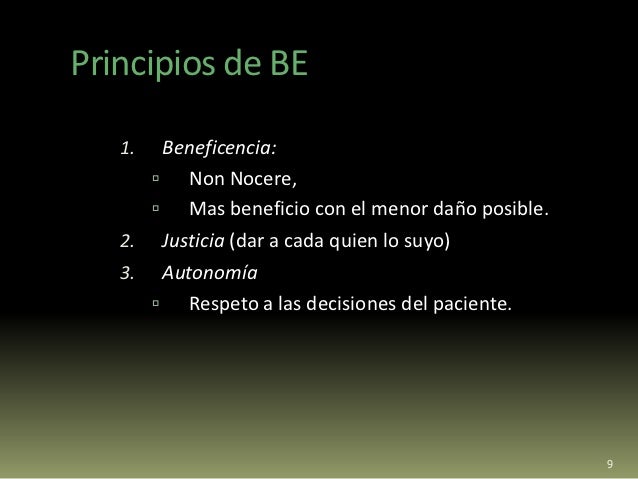 Principios de BE

1. Beneficencia:
▫ Non Nocere,
▫ Mas beneficio con el menor daño posible.
2. Justicia (dar a cada quien lo suyo)
3. Autonomía
▫ Respeto a las decisiones del paciente.

9